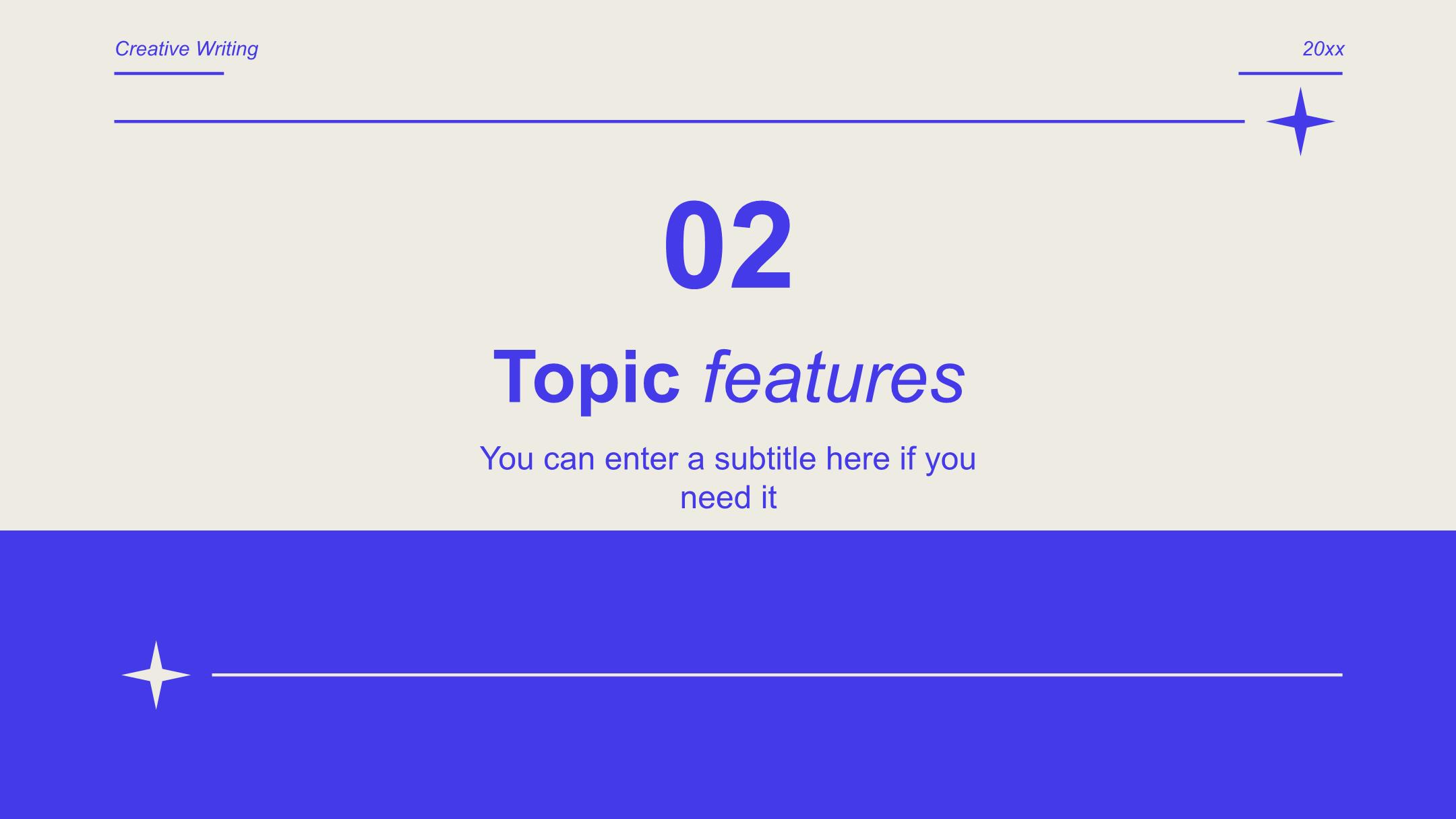 Creative Writing

20xx

02

Topic features

You can enter a subtitle here if you need it